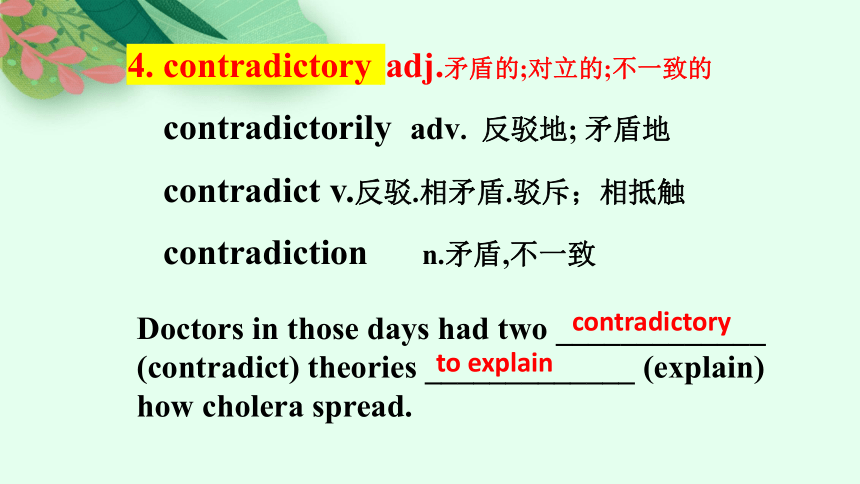 4. contradictory adj.矛盾的;对立的;不一致的

contradictorily adv. 反驳地; 矛盾地

contradict v.反驳.相矛盾.驳斥；相抵触

contradiction n.矛盾,不一致

Doctors in those days had two contradictory (contradict) theories to explain (explain) how cholera spread.